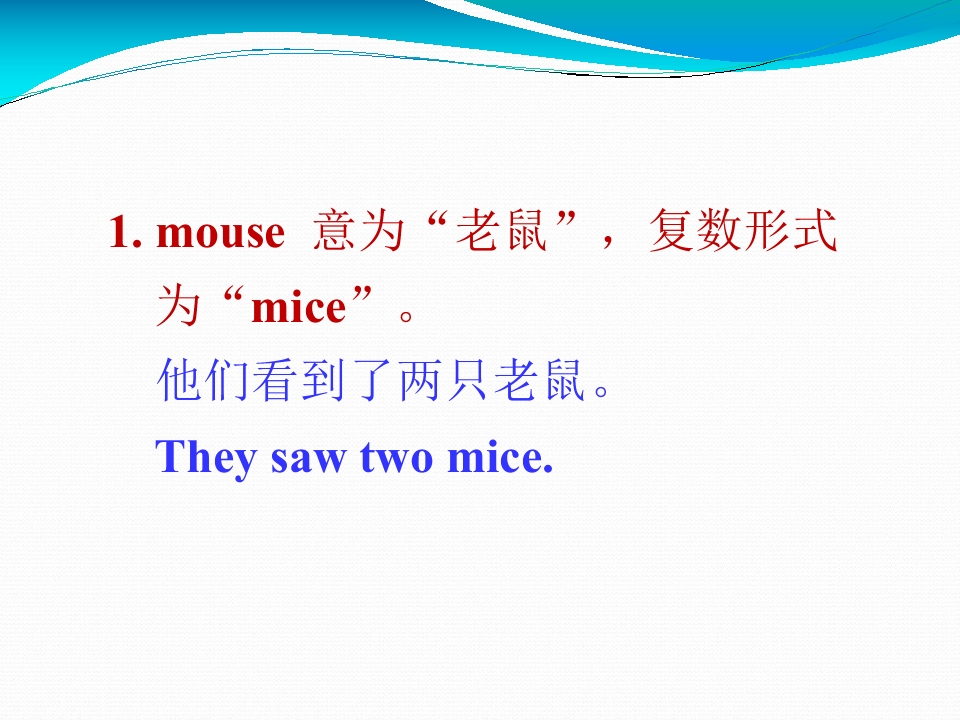 1. mouse 意为“老鼠”，复数形式为“mice”。

他们看到了两只老鼠。

They saw two mice.